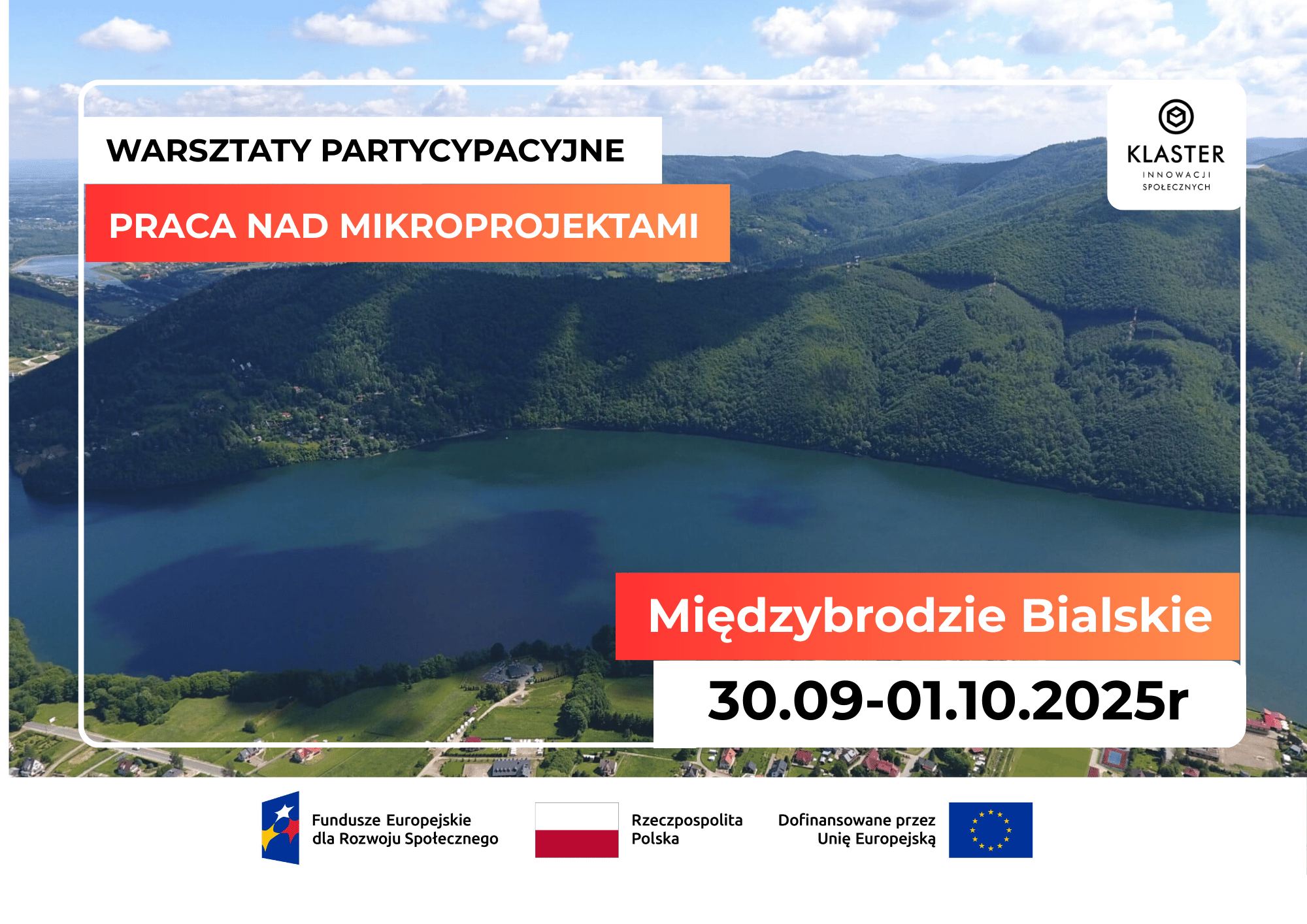 WARSZTATY PARTYCYPACYJNE

PRACA NAD MIKROPROJEKTAMI

KLASTER
INNOWACJI
SPOŁECZNYCH

Międzybrodzie Bialskie

30.09-01.10.2025r

Fundusze Europejskie dla Rozwoju Społecznego

Rzeczpospolita Polska

Dofinansowane przez Unię Europejską